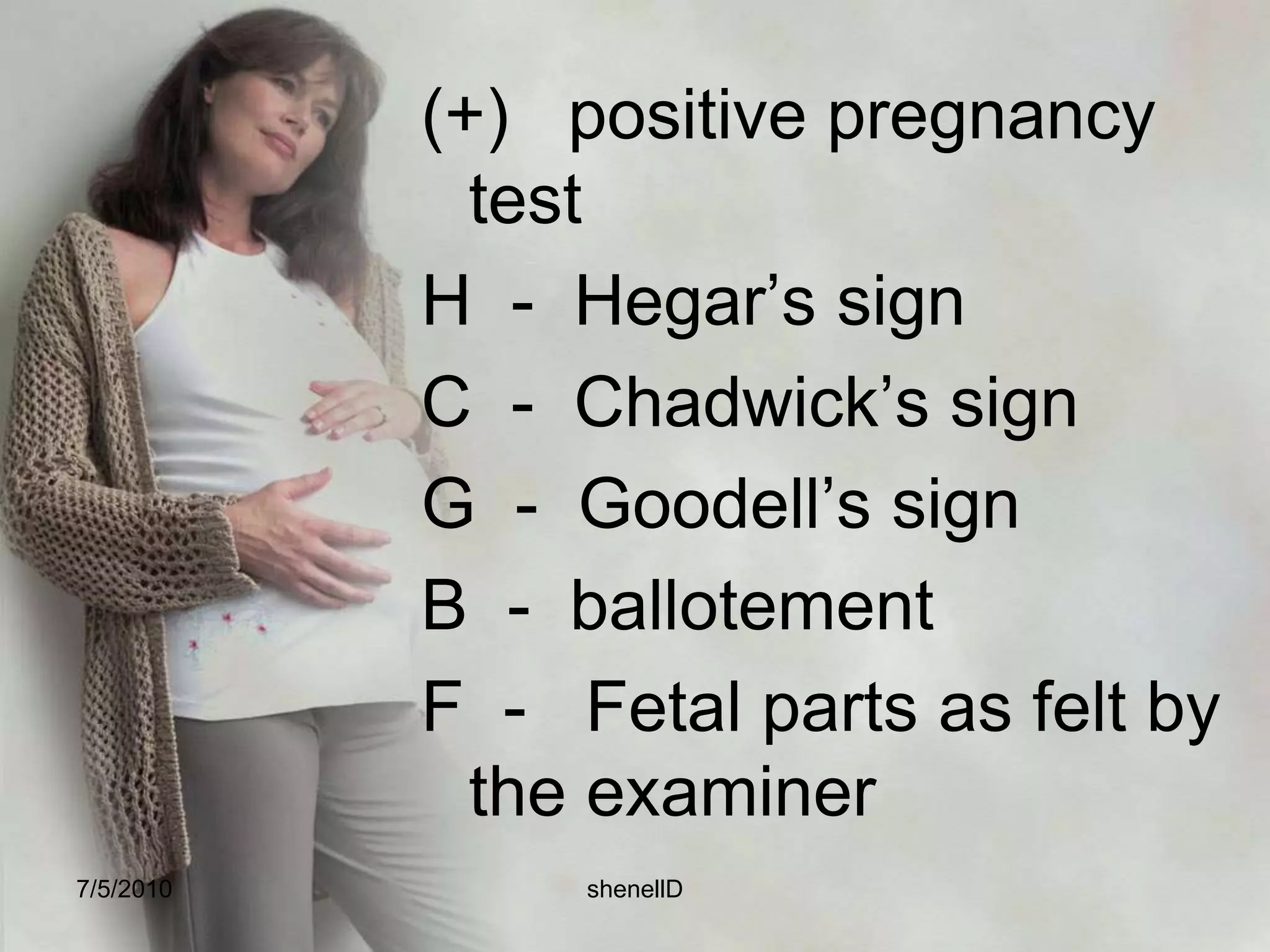 (+) positive pregnancy test

H - Hegar’s sign

C - Chadwick’s sign

G - Goodell’s sign

B - ballotement

F - Fetal parts as felt by the examiner

7/5/2010

shenellD